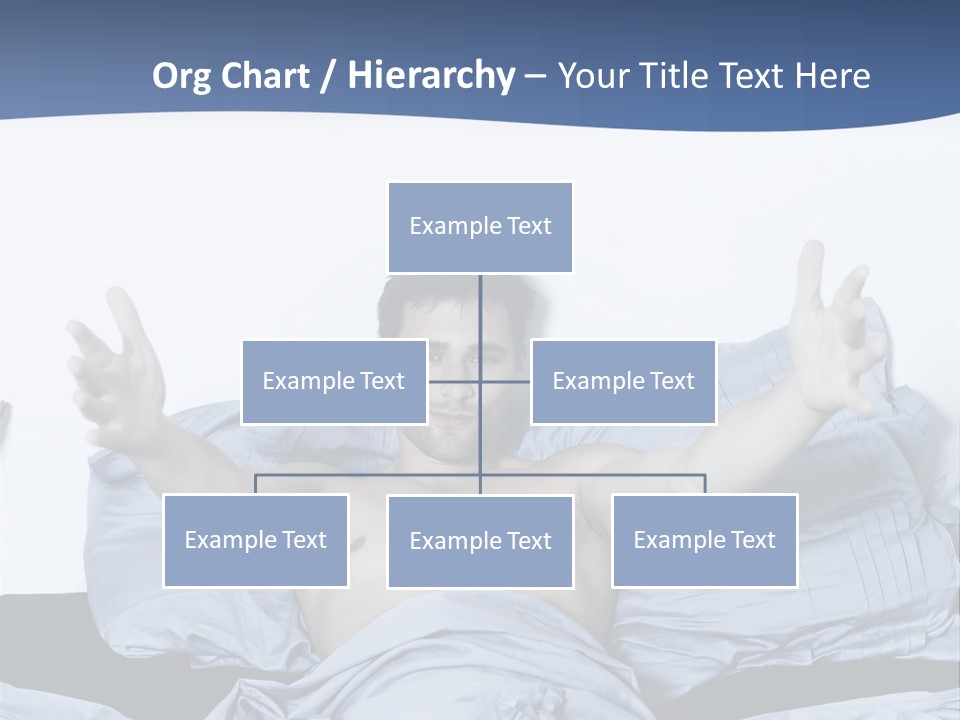 Org Chart / Hierarchy – Your Title Text Here

Example Text

Example Text

Example Text

Example Text

Example Text

Example Text